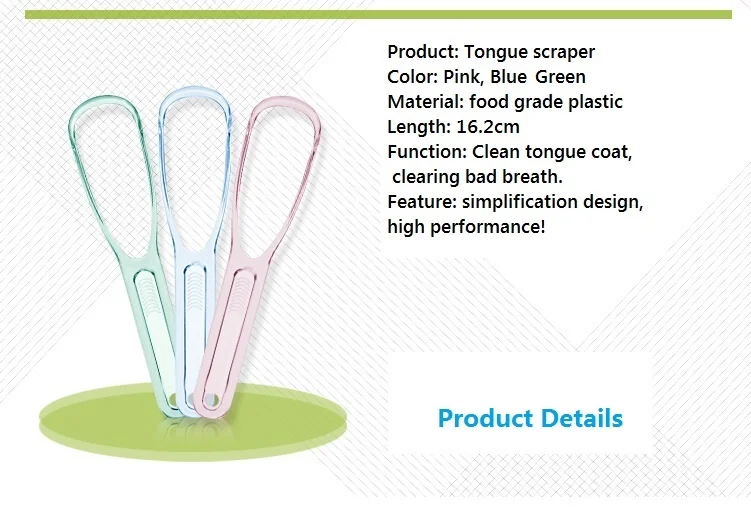 Product: Tongue scraper
Color: Pink, Blue Green
Material: food grade plastic
Length: 16.2cm
Function: Clean tongue coat, clearing bad breath.
Feature: simplification design, high performance!

Product Details